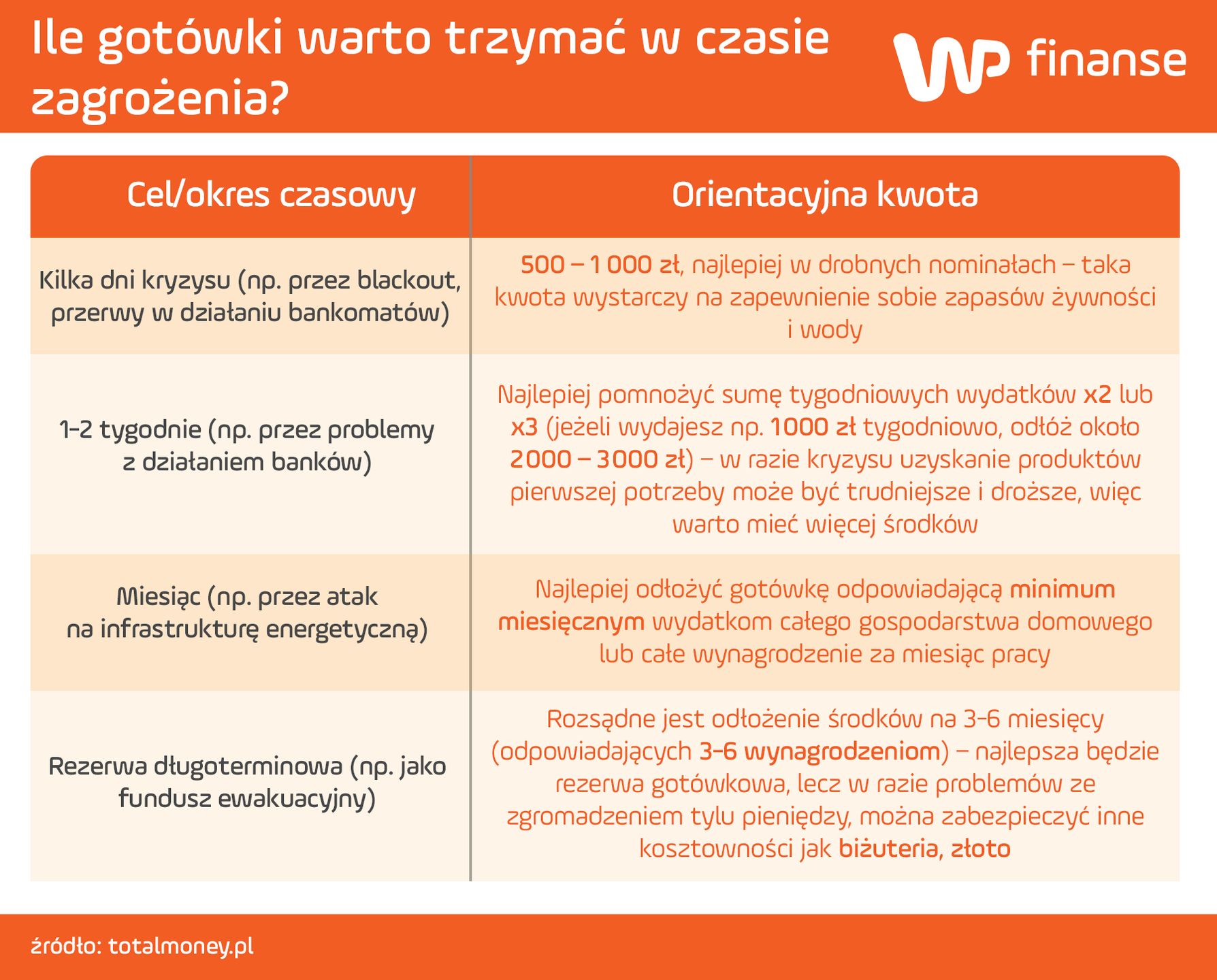 Ile gotówki warto trzymać w czasie zagrożenia?

WP finanse

| Cel/okres czasowy | Orientacyjna kwota |
|---|---|
| Kilka dni kryzysu (np. przez blackout, przerwy w działaniu bankomatów) | 500 – 1 000 zł, najlepiej w drobnych nominałach – taka kwota wystarczy na zapewnienie sobie zapasów żywności i wody |
| 1–2 tygodnie (np. przez problemy z działaniem banków) | Najlepiej pomnożyć sumę tygodniowych wydatków x2 lub x3 (jeżeli wydajesz np. 1000 zł tygodniowo, odłóż około 2000 – 3000 zł) – w razie kryzysu uzyskanie produktów pierwszej potrzeby może być trudniejsze i droższe, więc warto mieć więcej środków |
| Miesiąc (np. przez atak na infrastrukturę energetyczną) | Najlepiej odłożyć gotówkę odpowiadającą minimum miesięcznym wydatkom całego gospodarstwa domowego lub całe wynagrodzenie za miesiąc pracy |
| Rezerwa długoterminowa (np. jako fundusz ewakuacyjny) | Rozsądne jest odłożenie środków na 3–6 miesięcy (odpowiadających 3–6 wynagrodzeniom) – najlepsza będzie rezerwa gotówkowa, lecz w razie problemów ze zgromadzeniem tylu pieniędzy, można zabezpieczyć inne kosztowności jak biżuteria, złoto |

źródło: totalmoney.pl